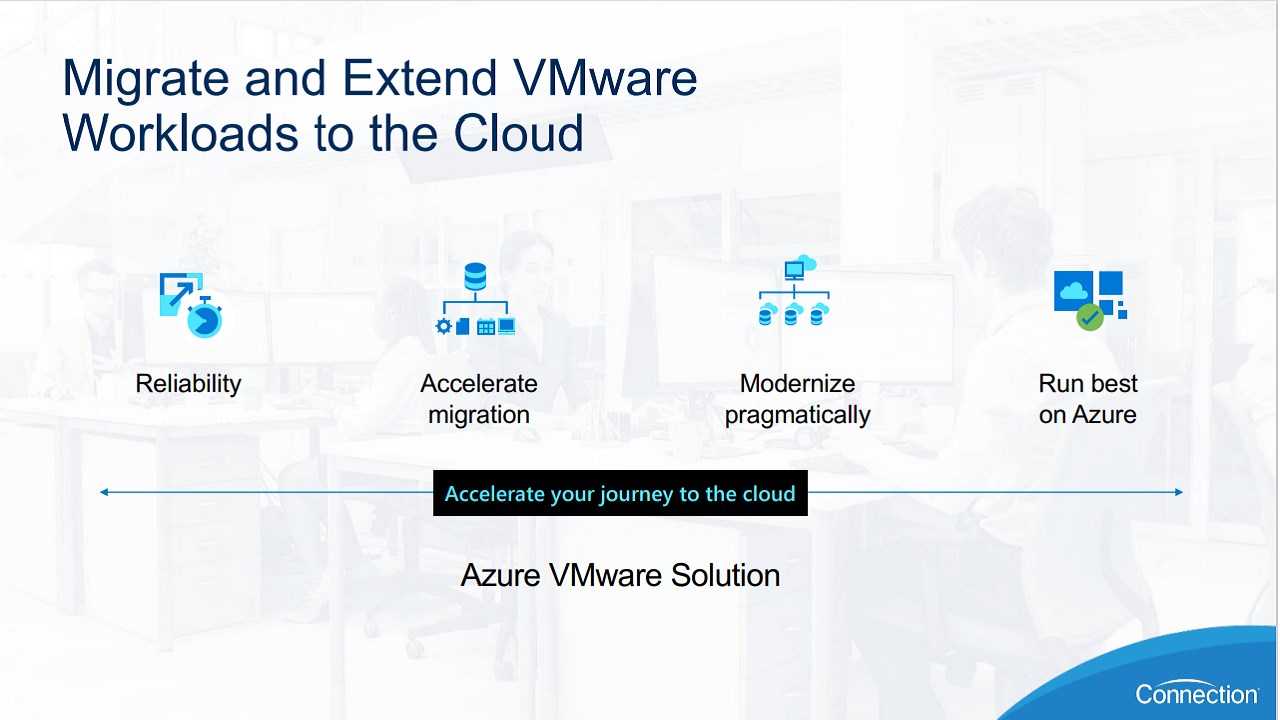 Migrate and Extend VMware Workloads to the Cloud

Reliability

Accelerate migration

Modernize pragmatically

Run best on Azure

Accelerate your journey to the cloud

Azure VMware Solution

Connection